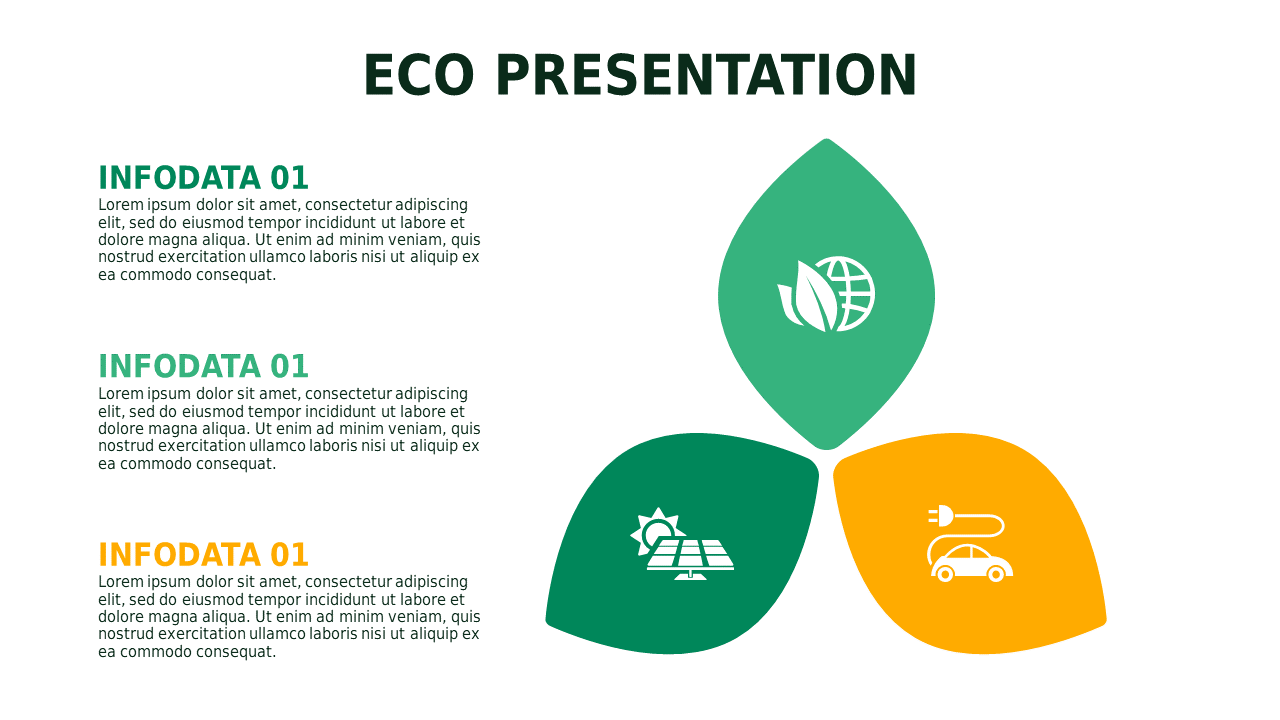 ECO PRESENTATION

INFODATA 01
Lorem ipsum dolor sit amet, consectetur adipiscing elit, sed do eiusmod tempor incididunt ut labore et dolore magna aliqua. Ut enim ad minim veniam, quis nostrud exercitation ullamco laboris nisi ut aliquip ex ea commodo consequat.

INFODATA 01
Lorem ipsum dolor sit amet, consectetur adipiscing elit, sed do eiusmod tempor incididunt ut labore et dolore magna aliqua. Ut enim ad minim veniam, quis nostrud exercitation ullamco laboris nisi ut aliquip ex ea commodo consequat.

INFODATA 01
Lorem ipsum dolor sit amet, consectetur adipiscing elit, sed do eiusmod tempor incididunt ut labore et dolore magna aliqua. Ut enim ad minim veniam, quis nostrud exercitation ullamco laboris nisi ut aliquip ex ea commodo consequat.